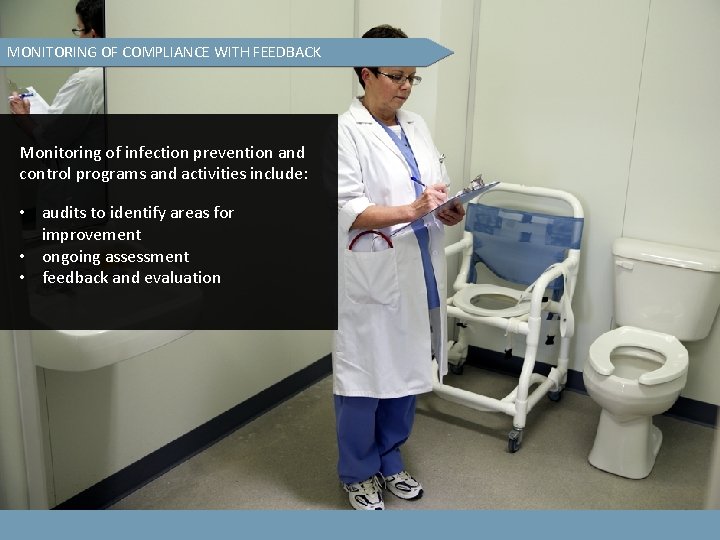 MONITORING OF COMPLIANCE WITH FEEDBACK

Monitoring of infection prevention and control programs and activities include:

• audits to identify areas for improvement
• ongoing assessment
• feedback and evaluation